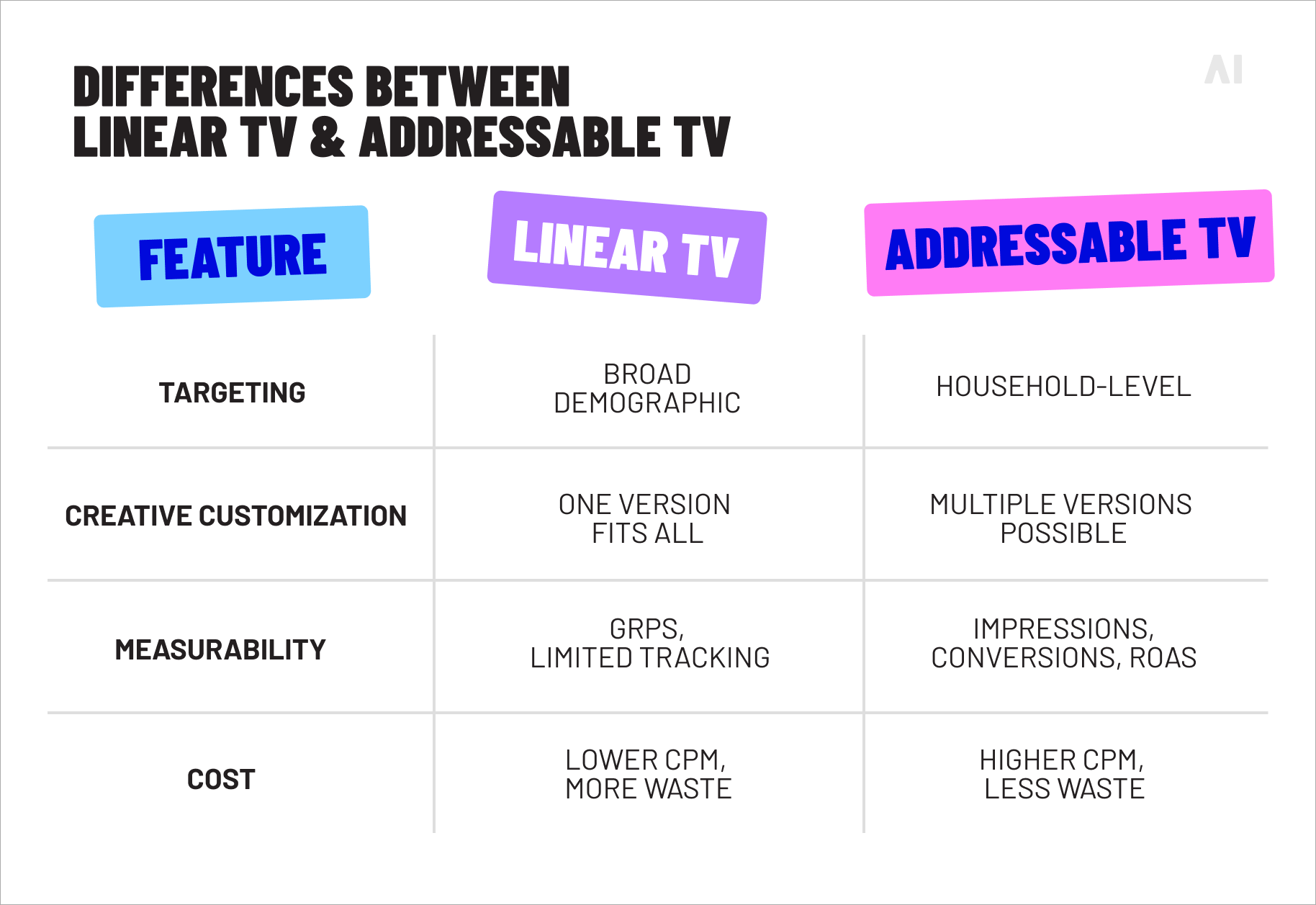 DIFFERENCES BETWEEN LINEAR TV & ADDRESSABLE TV

AI

| FEATURE | LINEAR TV | ADDRESSABLE TV |
|---|---|---|
| TARGETING | BROAD DEMOGRAPHIC | HOUSEHOLD-LEVEL |
| CREATIVE CUSTOMIZATION | ONE VERSION FITS ALL | MULTIPLE VERSIONS POSSIBLE |
| MEASURABILITY | GRPS, LIMITED TRACKING | IMPRESSIONS, CONVERSIONS, ROAS |
| COST | LOWER CPM, MORE WASTE | HIGHER CPM, LESS WASTE |